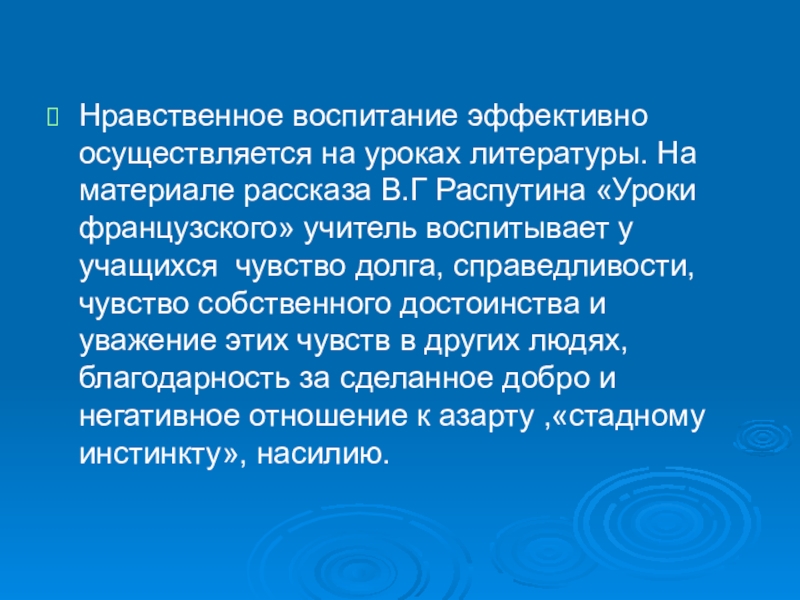 Нравственное воспитание эффективно осуществляется на уроках литературы. На материале рассказа В.Г Распутина «Уроки французского» учитель воспитывает у учащихся  чувство долга, справедливости, чувство собственного достоинства и уважение этих чувств в других людях, благодарность за сделанное добро и негативное отношение к азарту ,«стадному инстинкту», насилию.